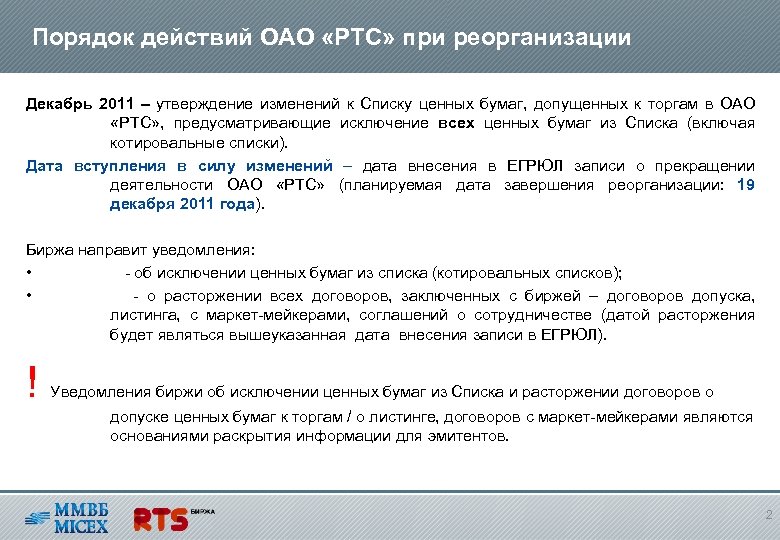 Порядок действий ОАО «РТС» при реорганизации

Декабрь 2011 – утверждение изменений к Списку ценных бумаг, допущенных к торгам в ОАО «РТС», предусматривающие исключение всех ценных бумаг из Списка (включая котировальные списки).

Дата вступления в силу изменений – дата внесения в ЕГРЮЛ записи о прекращении деятельности ОАО «РТС» (планируемая дата завершения реорганизации: 19 декабря 2011 года).

Биржа направит уведомления:

• - об исключении ценных бумаг из списка (котировальных списков);

• - о расторжении всех договоров, заключенных с биржей – договоров допуска, листинга, с маркет-мейкерами, соглашений о сотрудничестве (датой расторжения будет являться вышеуказанная дата внесения записи в ЕГРЮЛ).

! Уведомления биржи об исключении ценных бумаг из Списка и расторжении договоров о допуске ценных бумаг к торгам / о листинге, договоров с маркет-мейкерами являются основаниями раскрытия информации для эмитентов.

ММВБ MICEX RTS БИРЖА

2